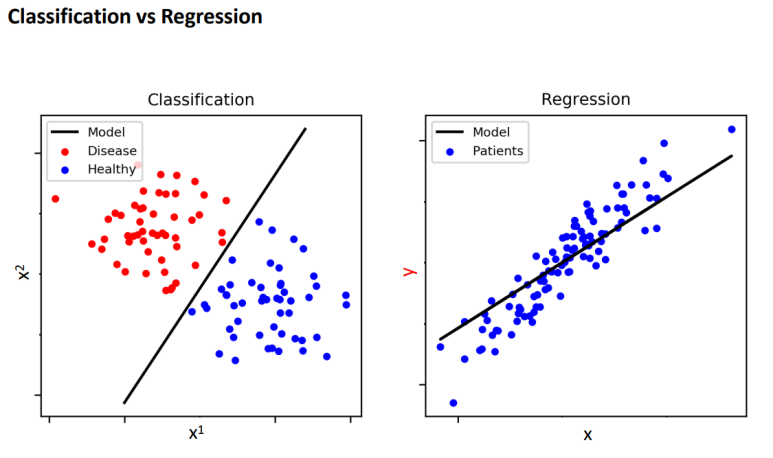 Classification vs Regression

Classification

Model
Disease
Healthy

$x^2$

$x^1$

Regression

Model
Patients

y

x